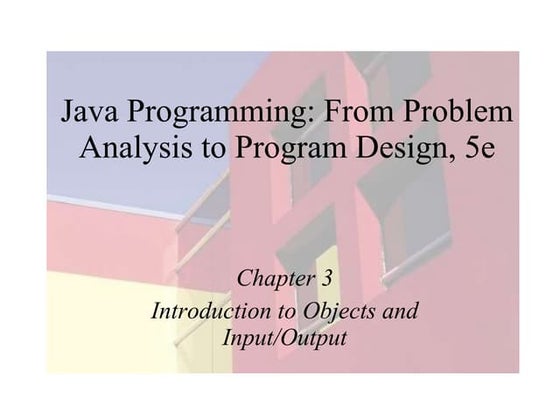 Java Programming: From Problem Analysis to Program Design, 5e

Chapter 3

Introduction to Objects and Input/Output